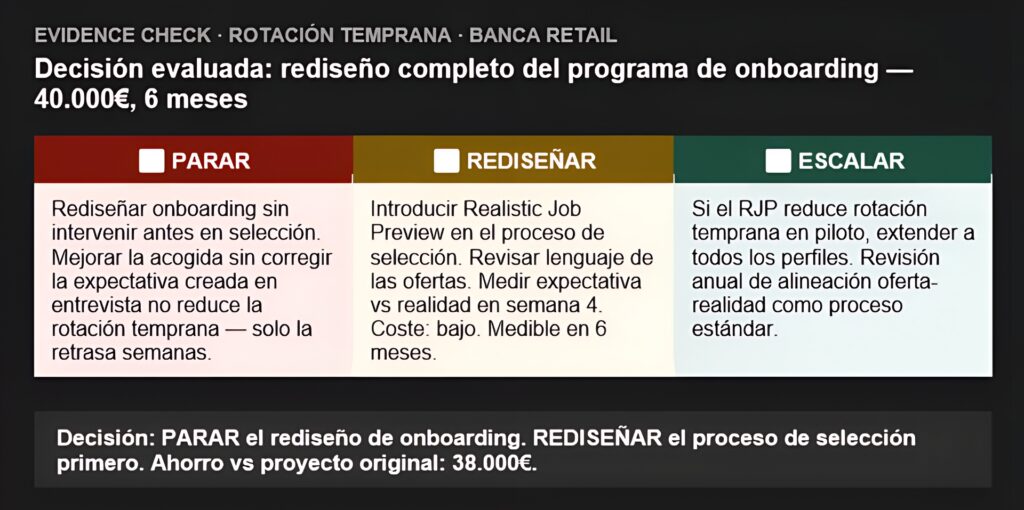 EVIDENCE CHECK · ROTACIÓN TEMPRANA · BANCA RETAIL

Decisión evaluada: rediseño completo del programa de onboarding — 40.000€, 6 meses

| PARAR | REDISEÑAR | ESCALAR |
|---|---|---|
| Rediseñar onboarding sin intervenir antes en selección. Mejorar la acogida sin corregir la expectativa creada en entrevista no reduce la rotación temprana — solo la retrasa semanas. | Introducir Realistic Job Preview en el proceso de selección. Revisar lenguaje de las ofertas. Medir expectativa vs realidad en semana 4. Coste: bajo. Medible en 6 meses. | Si el RJP reduce rotación temprana en piloto, extender a todos los perfiles. Revisión anual de alineación oferta-realidad como proceso estándar. |

Decisión: PARAR el rediseño de onboarding. REDISEÑAR el proceso de selección primero. Ahorro vs proyecto original: 38.000€.